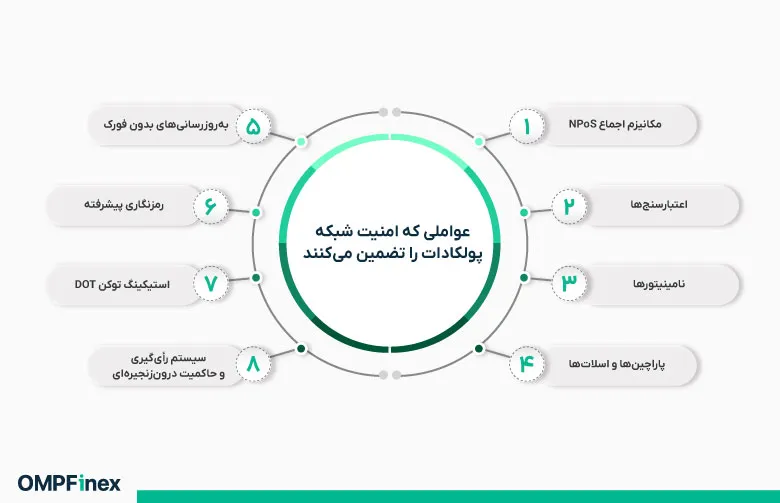 عواملی که امنیت شبکه پولکادات را تضمین می‌کنند

۱ مکانیزم اجماع NPoS

۲ اعتبارسنج‌ها

۳ نامینیتورها

۴ پاراچین‌ها و اسلات‌ها

۵ به‌روزرسانی‌های بدون فورک

۶ رمزنگاری پیشرفته

۷ استیکینگ توکن DOT

۸ سیستم رأی‌گیری و حاکمیت درون‌زنجیره‌ای

OMPFinex